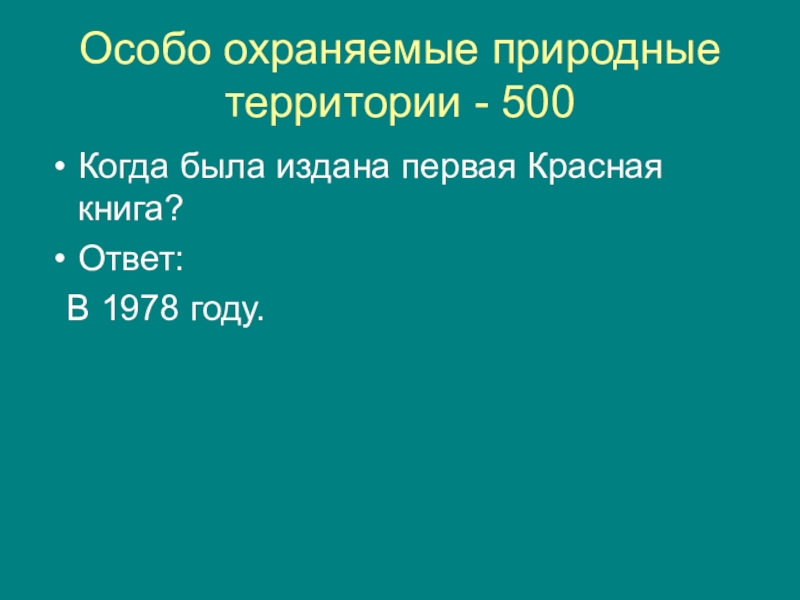 Особо охраняемые природные территории - 500

• Когда была издана первая Красная книга?
• Ответ:
В 1978 году.